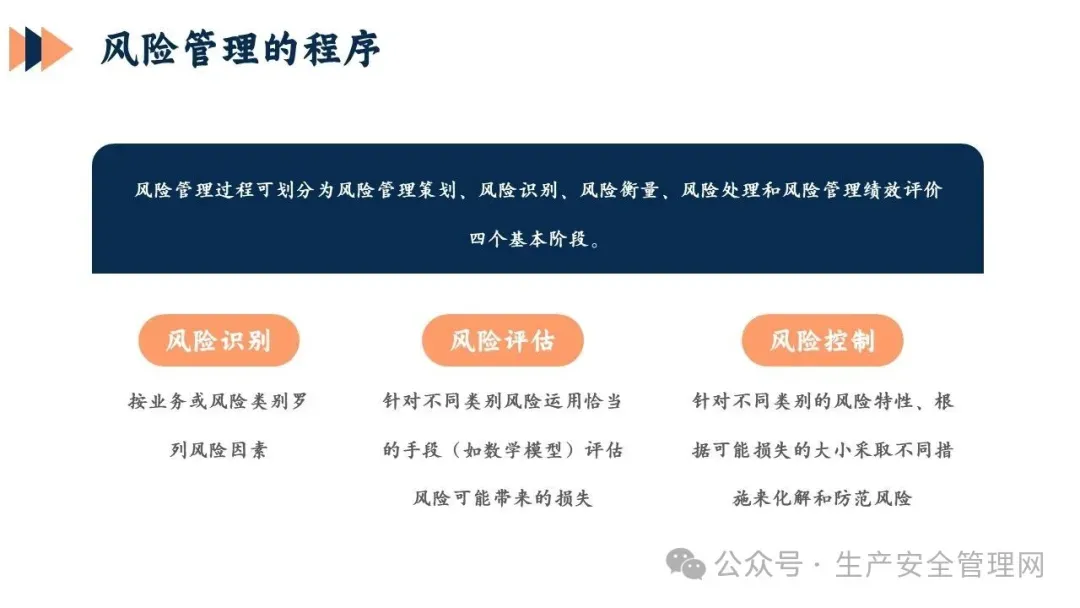 风险管理的程序

风险管理过程可划分为风险管理策划、风险识别、风险衡量、风险处理和风险管理绩效评价四个基本阶段。

风险识别

按业务或风险类别罗列风险因素

风险评估

针对不同类别风险运用恰当的手段（如数学模型）评估风险可能带来的损失

风险控制

针对不同类别的风险特性、根据可能损失的大小采取不同措施来化解和防范风险

公众号 · 生产安全管理网